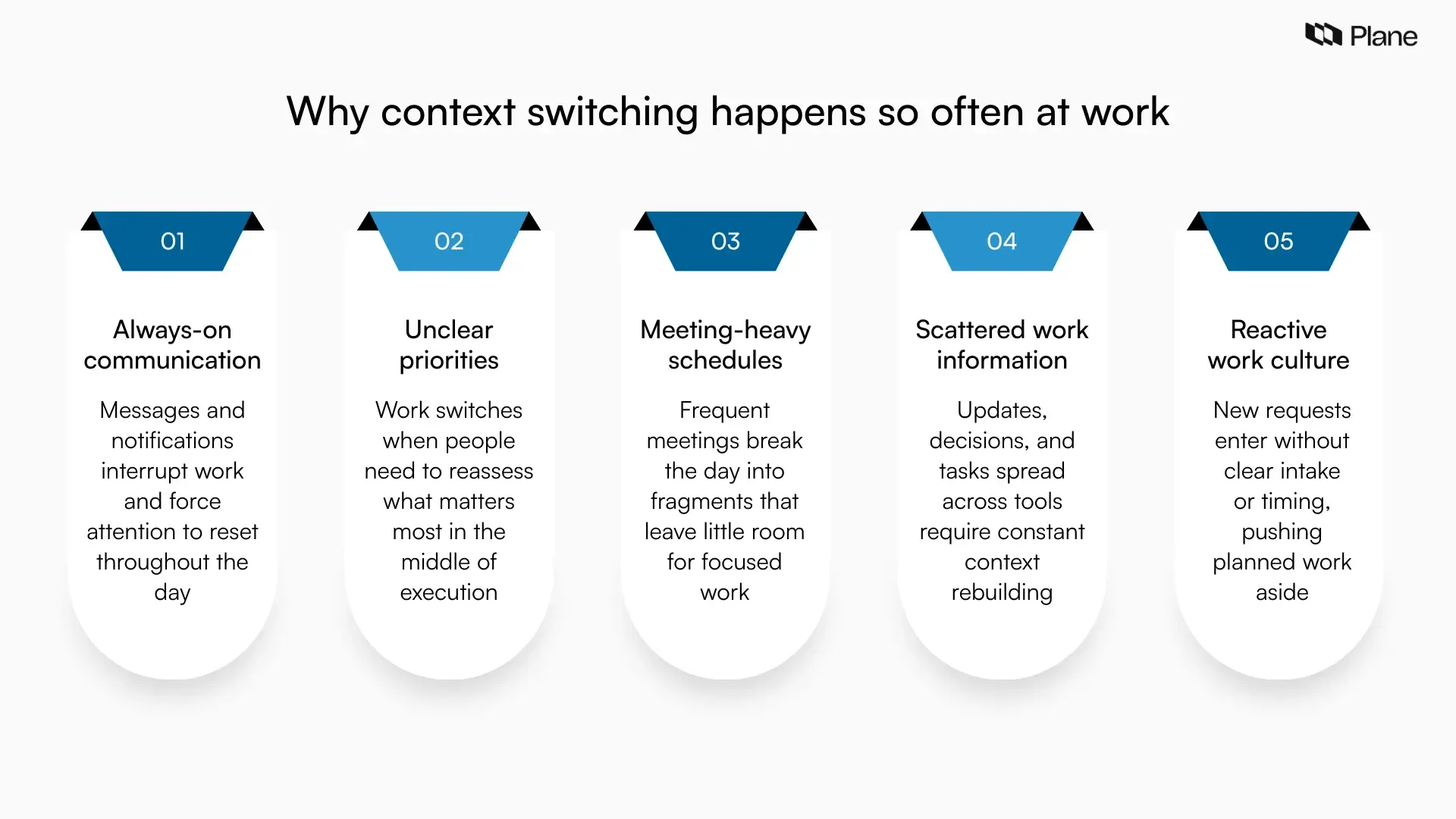 Plane

Why context switching happens so often at work

01

Always-on communication

Messages and notifications interrupt work and force attention to reset throughout the day

02

Unclear priorities

Work switches when people need to reassess what matters most in the middle of execution

03

Meeting-heavy schedules

Frequent meetings break the day into fragments that leave little room for focused work

04

Scattered work information

Updates, decisions, and tasks spread across tools require constant context rebuilding

05

Reactive work culture

New requests enter without clear intake or timing, pushing planned work aside